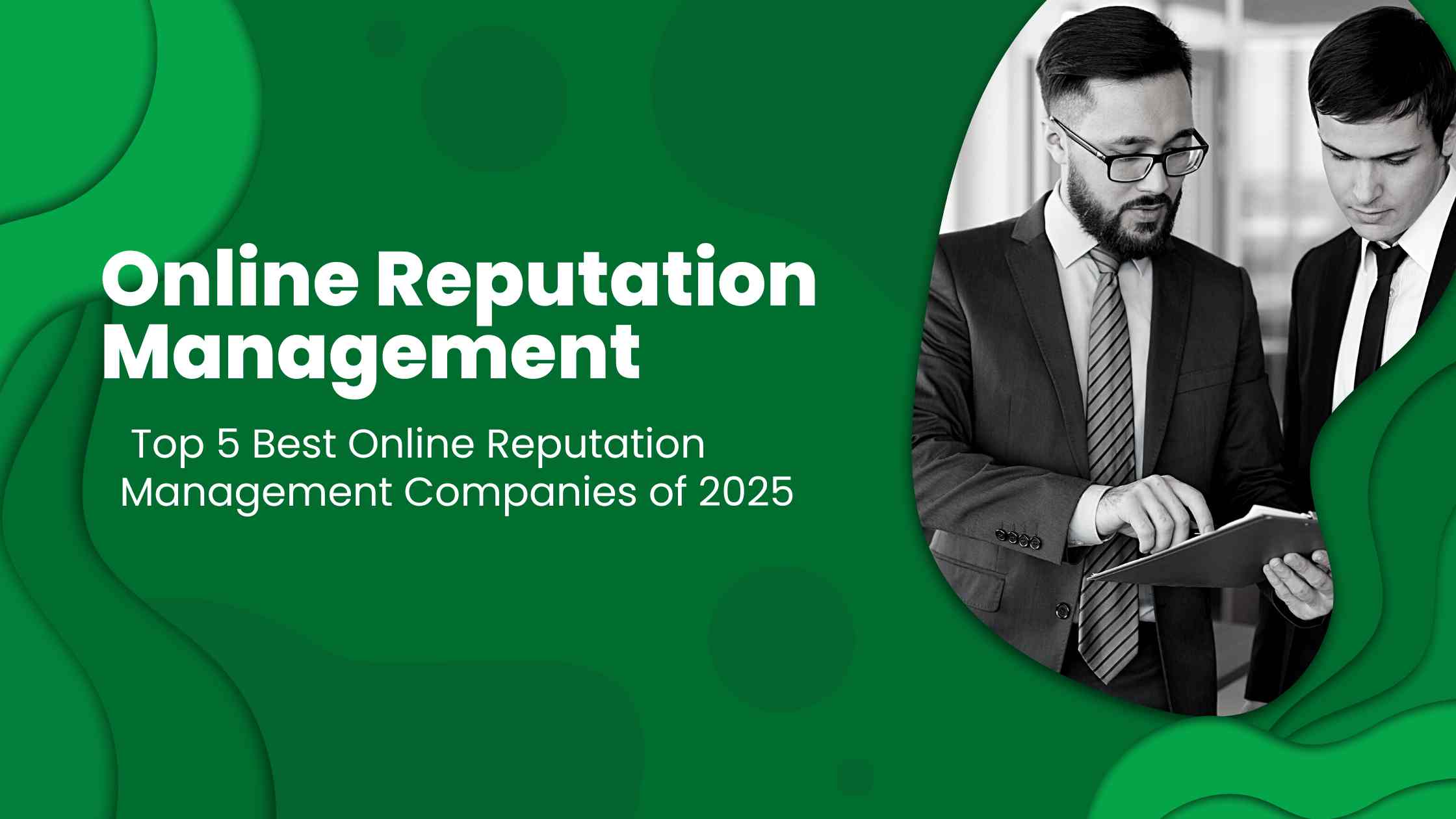 Online Reputation Management

Top 5 Best Online Reputation Management Companies of 2025